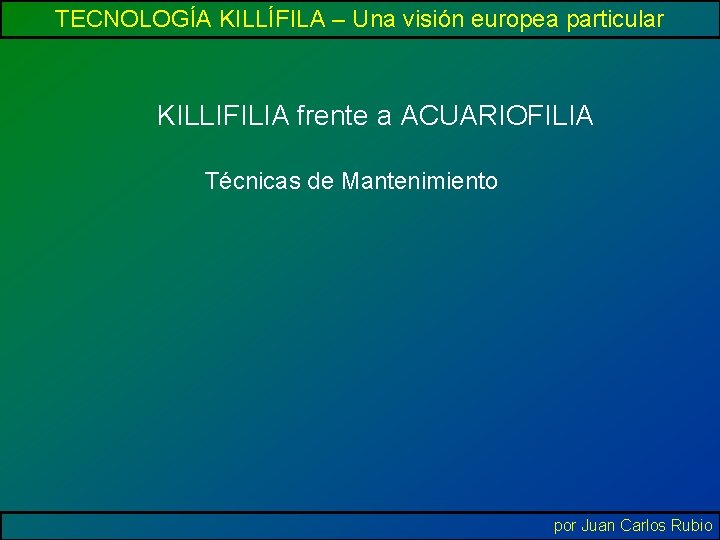 TECNOLOGÍA KILLÍFILA – Una visión europea particular

KILLIFILIA frente a ACUARIOFILIA

Técnicas de Mantenimiento

por Juan Carlos Rubio